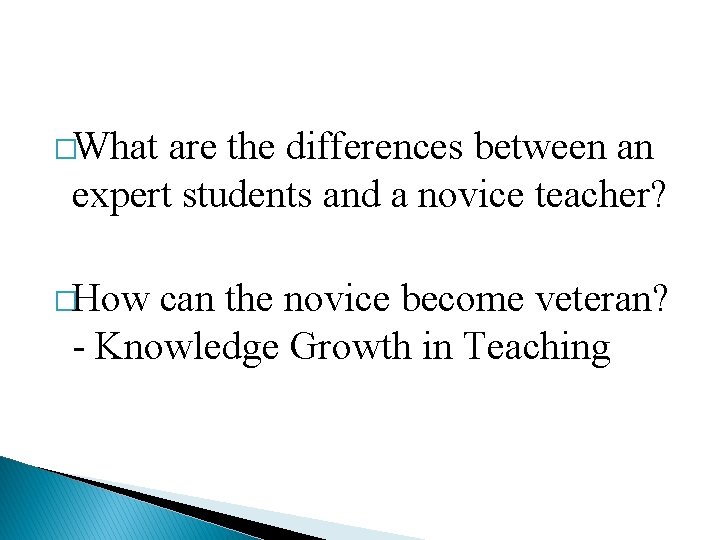 □What are the differences between an expert students and a novice teacher?

□How can the novice become veteran?
- Knowledge Growth in Teaching